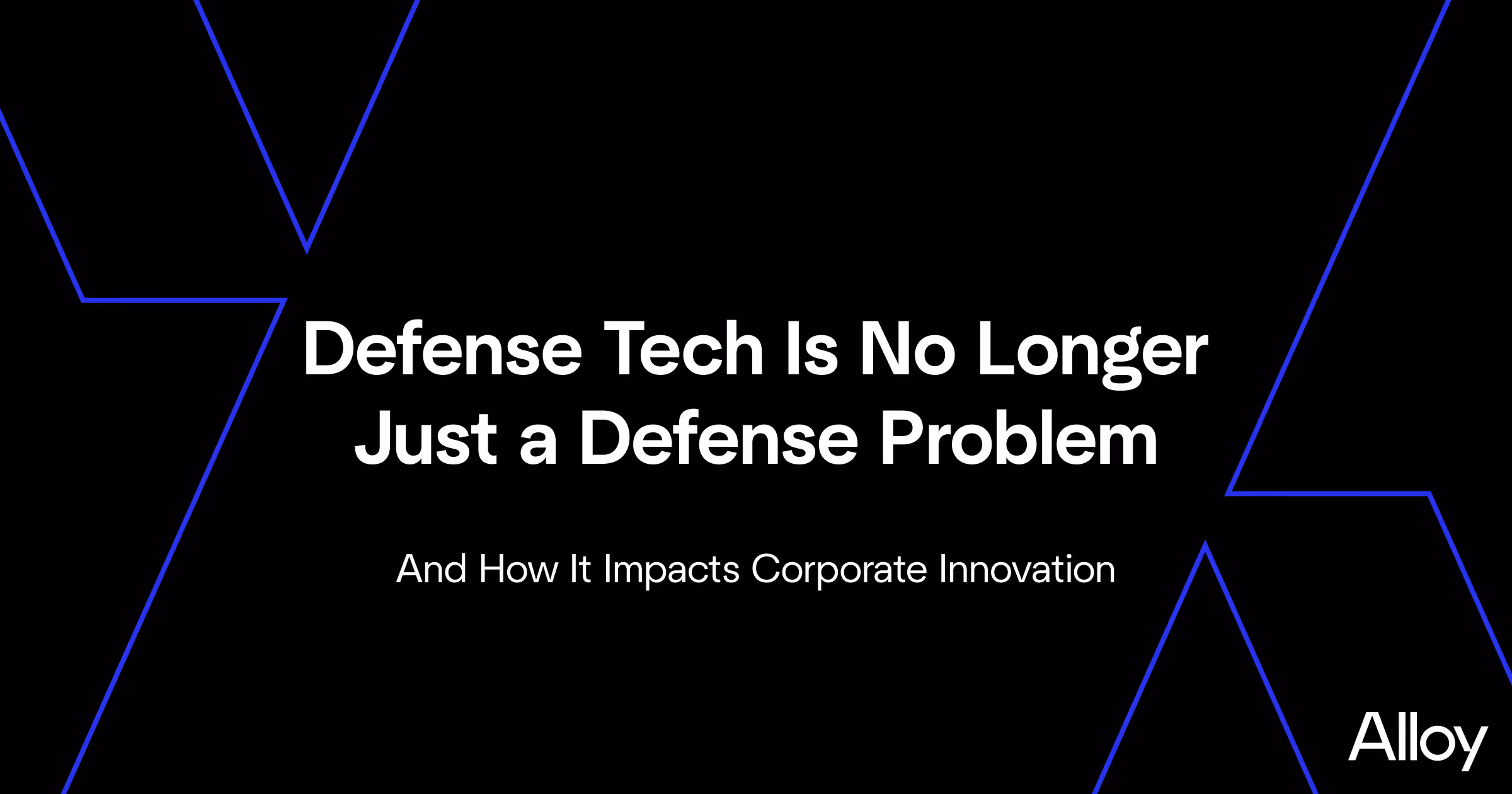 Defense Tech Is No Longer Just a Defense Problem

And How It Impacts Corporate Innovation

Alloy